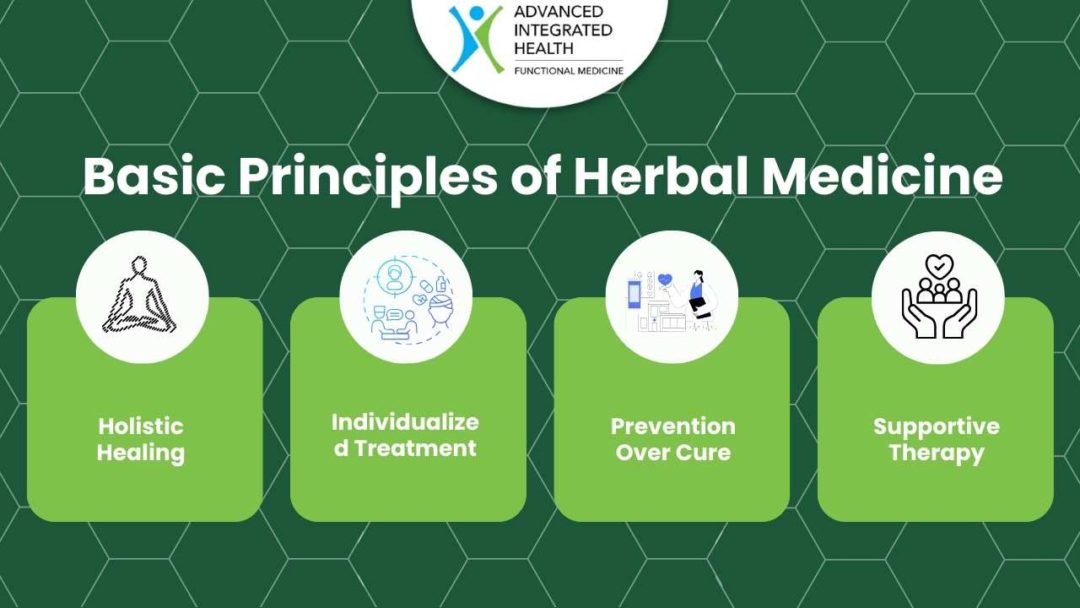 ADVANCED INTEGRATED HEALTH
FUNCTIONAL MEDICINE

Basic Principles of Herbal Medicine

Holistic Healing

Individualized Treatment

Prevention Over Cure

Supportive Therapy